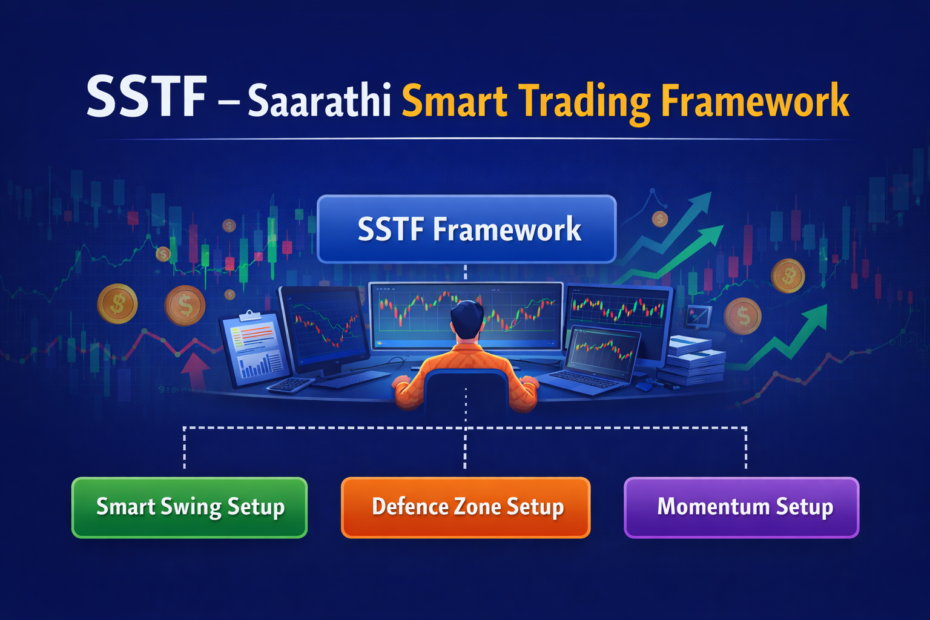 SSTF – Saarathi Smart Trading Framework

SSTF Framework

Smart Swing Setup

Defence Zone Setup

Momentum Setup